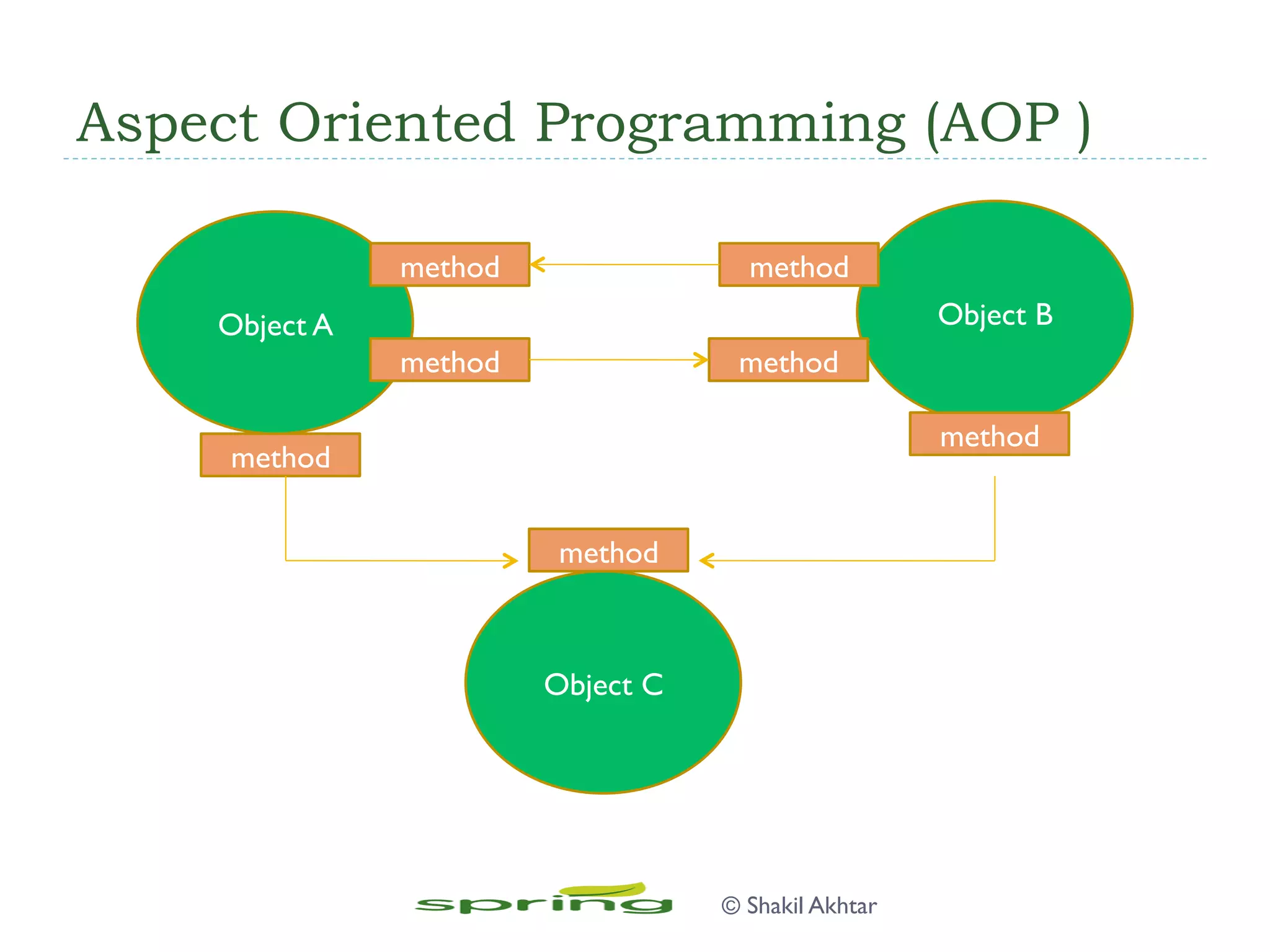 Aspect Oriented Programming (AOP )

Object A

method

method

method

method

method

Object B

method

method

Object C

spring

© Shakil Akhtar